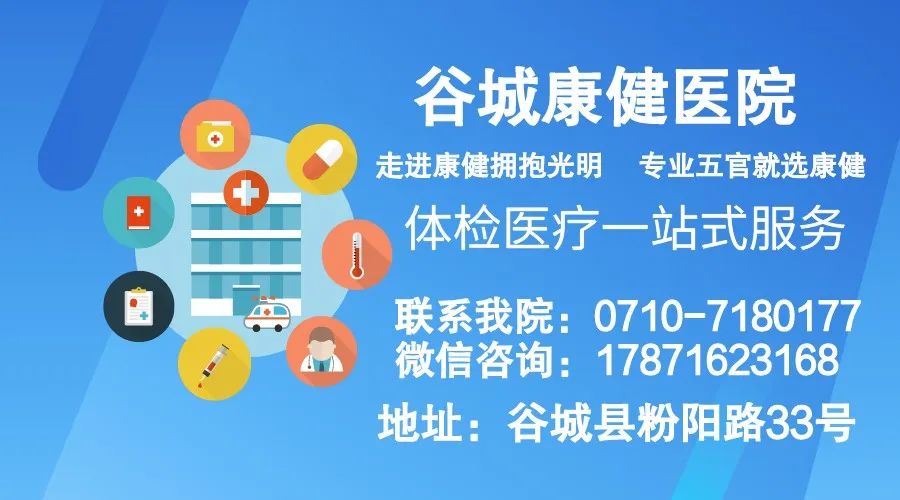 谷城康健医院

走进康健拥抱光明　专业五官就选康健

体检医疗一站式服务

联系我院：0710-7180177
微信咨询：17871623168

地址：谷城县粉阳路33号